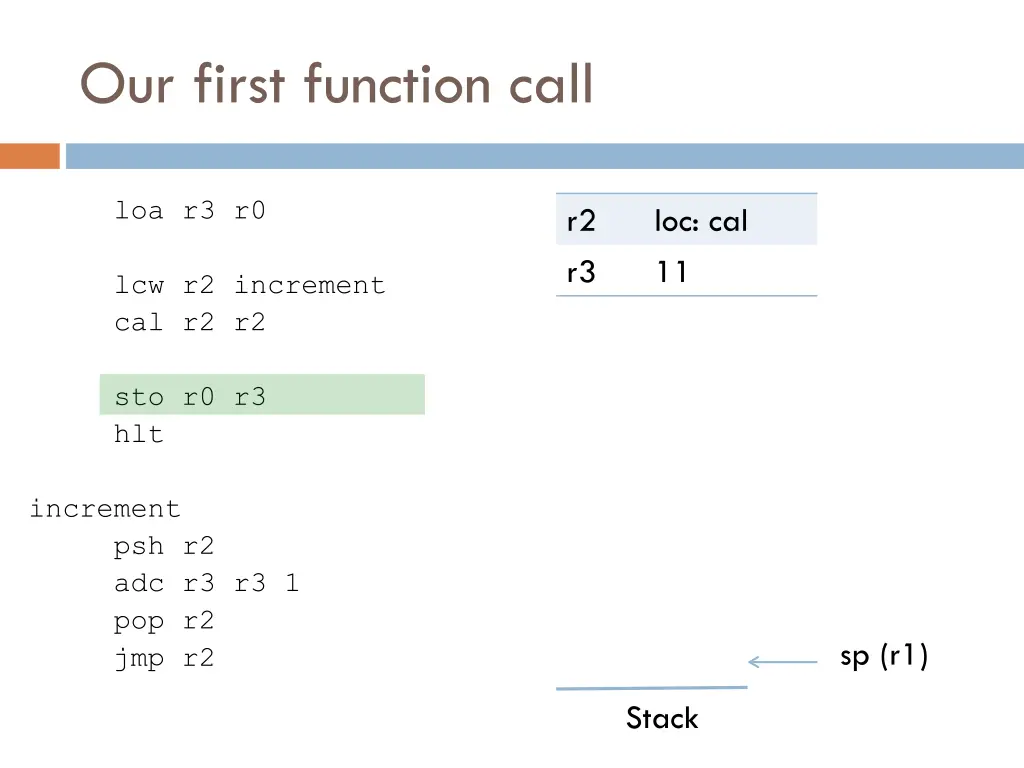 Our first function call

loa r3 r0

lcw r2 increment
cal r2 r2

sto r0 r3
hlt

increment
psh r2
adc r3 r3 1
pop r2
jmp r2

| r2 | loc: cal |
|---|---|
| r3 | 11 |

sp (r1)

Stack